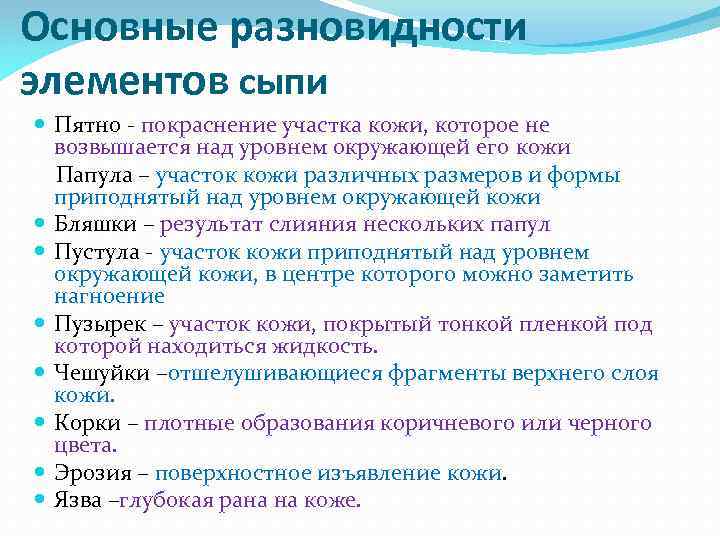 Основные разновидности элементов сыпи

Пятно - покраснение участка кожи, которое не возвышается над уровнем окружающей его кожи

Папула – участок кожи различных размеров и формы приподнятый над уровнем окружающей кожи

Бляшки – результат слияния нескольких папул

Пустула - участок кожи приподнятый над уровнем окружающей кожи, в центре которого можно заметить нагноение

Пузырек – участок кожи, покрытый тонкой пленкой под которой находиться жидкость.

Чешуйки –отшелушивающиеся фрагменты верхнего слоя кожи.

Корки – плотные образования коричневого или черного цвета.

Эрозия – поверхностное изъявление кожи.

Язва –глубокая рана на коже.